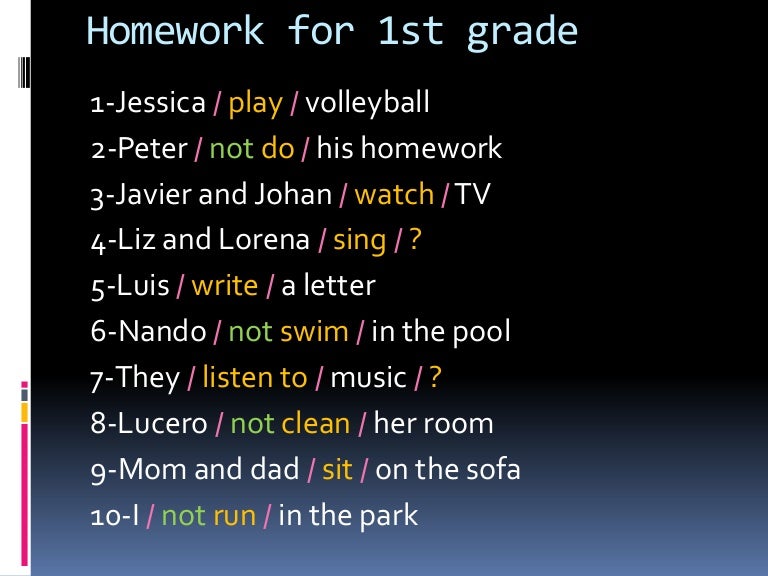 Homework for 1st grade

1-Jessica / play / volleyball
2-Peter / not do / his homework
3-Javier and Johan / watch / TV
4-Liz and Lorena / sing / ?
5-Luis / write / a letter
6-Nando / not swim / in the pool
7-They / listen to / music / ?
8-Lucero / not clean / her room
9-Mom and dad / sit / on the sofa
10-I / not run / in the park